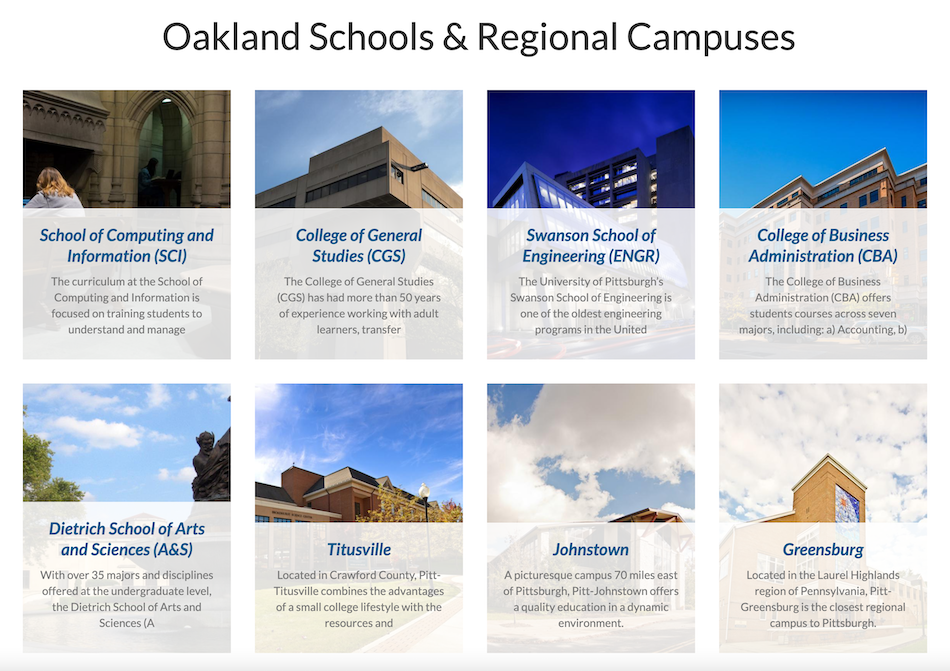 Oakland Schools & Regional Campuses

School of Computing and Information (SCI)

The curriculum at the School of Computing and Information is focused on training students to understand and manage

College of General Studies (CGS)

The College of General Studies (CGS) has had more than 50 years of experience working with adult learners, transfer

Swanson School of Engineering (ENGR)

The University of Pittsburgh's Swanson School of Engineering is one of the oldest engineering programs in the United

College of Business Administration (CBA)

The College of Business Administration (CBA) offers students courses across seven majors, including: a) Accounting, b)

Dietrich School of Arts and Sciences (A&S)

With over 35 majors and disciplines offered at the undergraduate level, the Dietrich School of Arts and Sciences (A

Titusville

Located in Crawford County, Pitt-Titusville combines the advantages of a small college lifestyle with the resources and

Johnstown

A picturesque campus 70 miles east of Pittsburgh, Pitt-Johnstown offers a quality education in a dynamic environment.

Greensburg

Located in the Laurel Highlands region of Pennsylvania, Pitt-Greensburg is the closest regional campus to Pittsburgh.